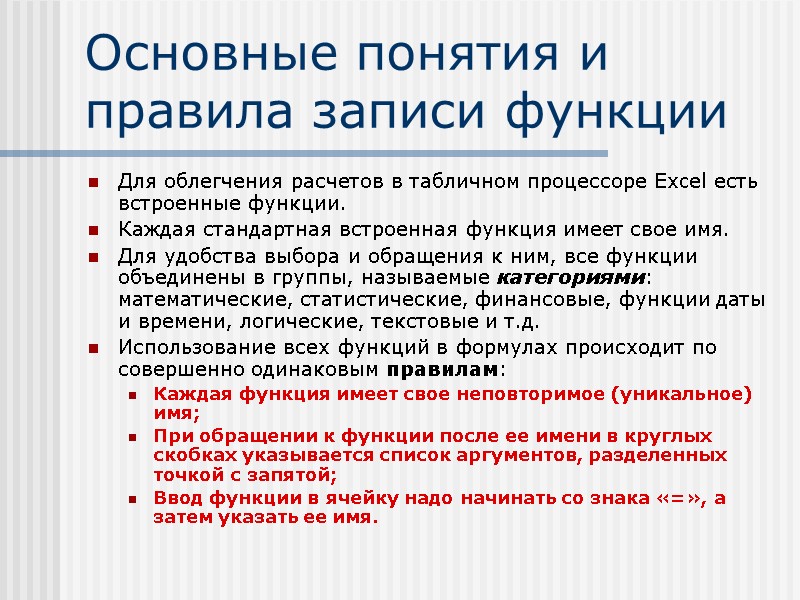 Основные понятия и правила записи функции

Для облегчения расчетов в табличном процессоре Excel есть встроенные функции.

Каждая стандартная встроенная функция имеет свое имя.

Для удобства выбора и обращения к ним, все функции объединены в группы, называемые категориями: математические, статистические, финансовые, функции даты и времени, логические, текстовые и т.д.

Использование всех функций в формулах происходит по совершенно одинаковым правилам:

Каждая функция имеет свое неповторимое (уникальное) имя;

При обращении к функции после ее имени в круглых скобках указывается список аргументов, разделенных точкой с запятой;

Ввод функции в ячейку надо начинать со знака «=», а затем указать ее имя.